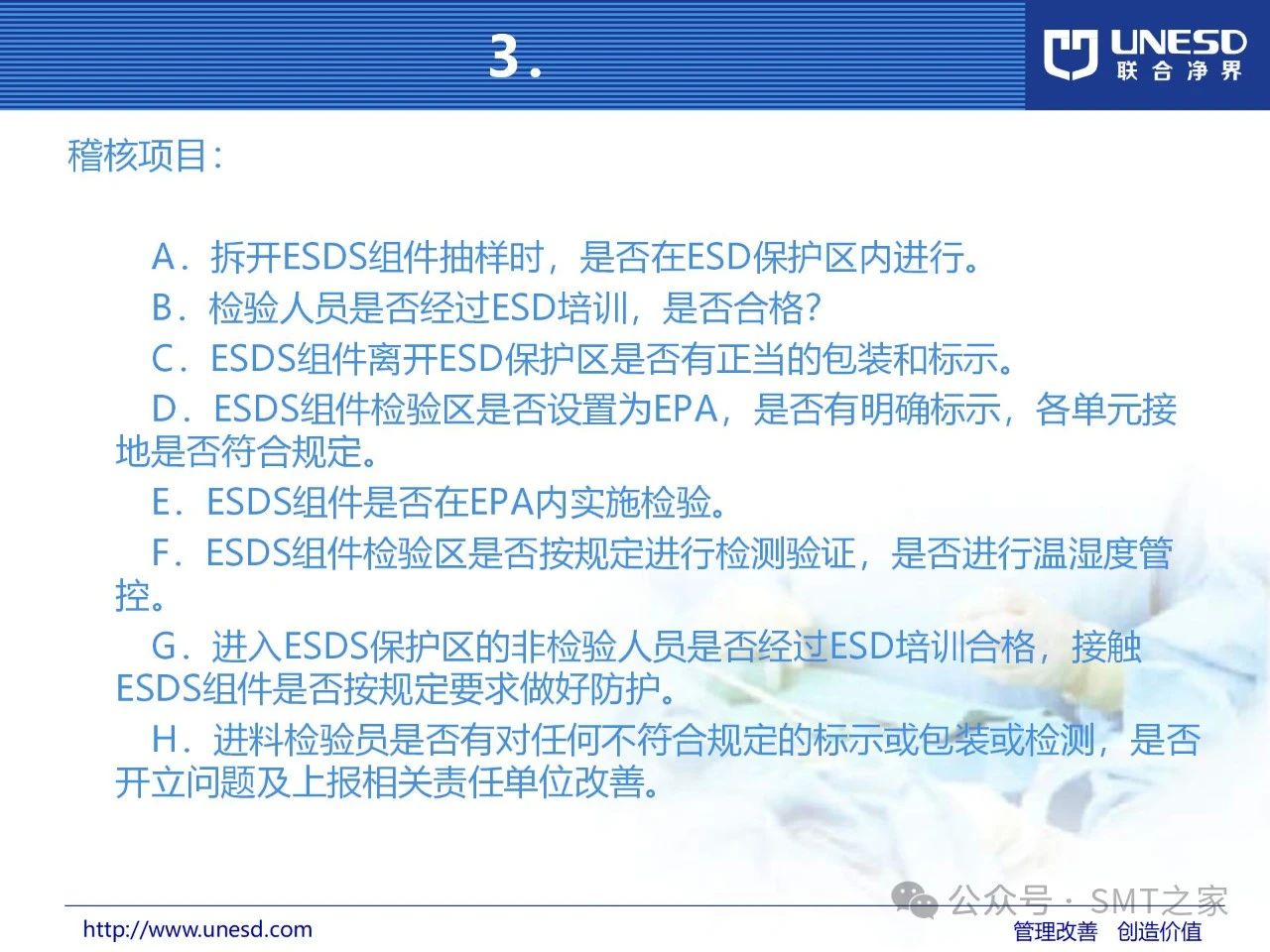 3.

UNESD
联合净界

稽核项目:

A．拆开ESDS组件抽样时，是否在ESD保护区内进行。

B．检验人员是否经过ESD培训，是否合格?

C．ESDS组件离开ESD保护区是否有正当的包装和标示。

D．ESDS组件检验区是否设置为EPA，是否有明确标示，各单元接地是否符合规定。

E．ESDS组件是否在EPA内实施检验。

F．ESDS组件检验区是否按规定进行检测验证，是否进行温湿度管控。

G．进入ESDS保护区的非检验人员是否经过ESD培训合格，接触ESDS组件是否按规定要求做好防护。

H．进料检验员是否有对任何不符合规定的标示或包装或检测，是否开立问题及上报相关责任单位改善。

公众号 · SMT之家

http://www.unesd.com

管理改善 创造价值